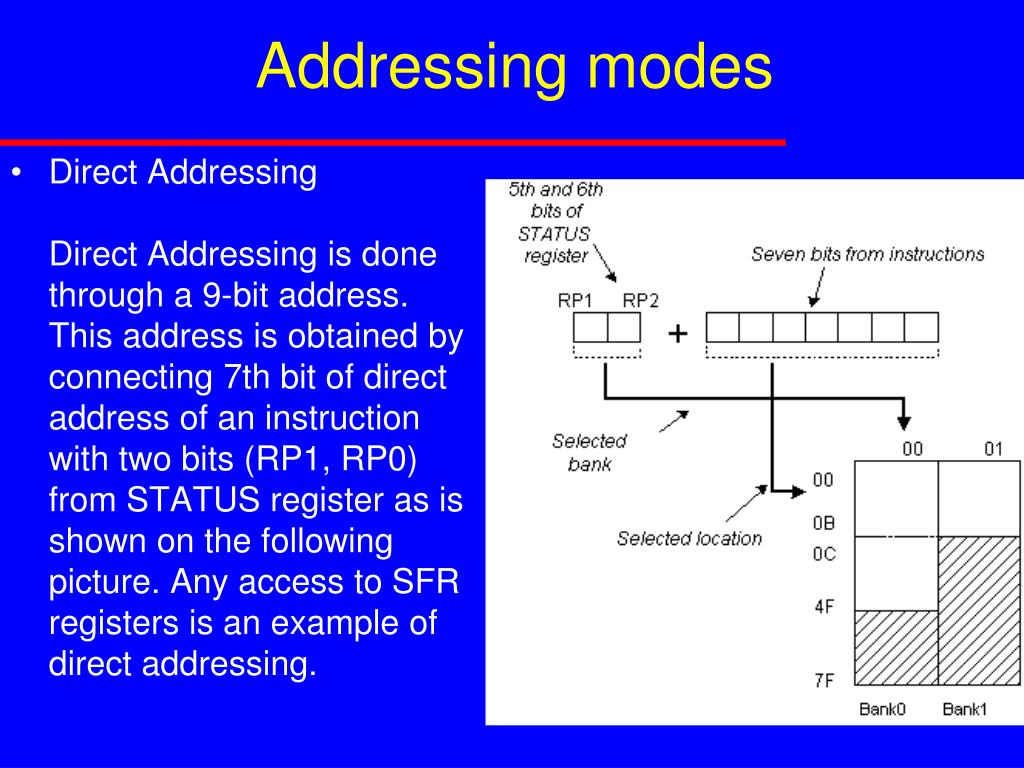 Addressing modes

• Direct Addressing

Direct Addressing is done through a 9-bit address. This address is obtained by connecting 7th bit of direct address of an instruction with two bits (RP1, RP0) from STATUS register as is shown on the following picture. Any access to SFR registers is an example of direct addressing.

5th and 6th bits of STATUS register

Seven bits from instructions

RP1 RP2

+

Selected bank

Selected location

00 01

00

0B

0C

4F

7F

Bank0 Bank1